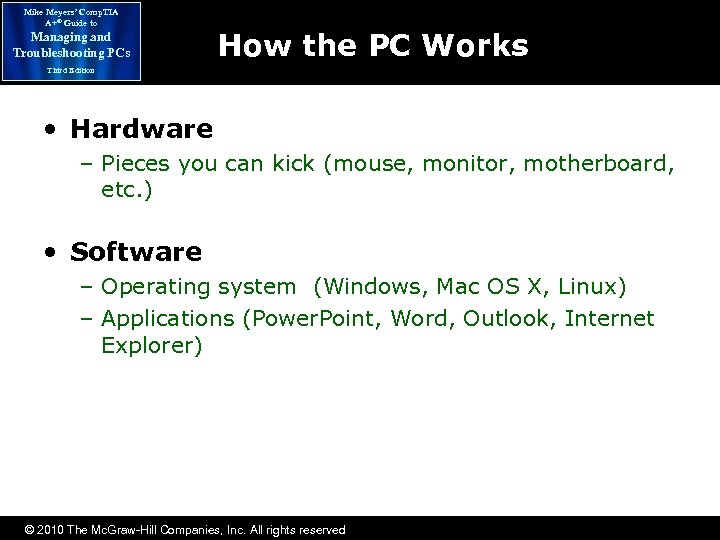 Mike Meyers' CompTIA A+® Guide to Managing and Troubleshooting PCs
Third Edition

How the PC Works

• Hardware
– Pieces you can kick (mouse, monitor, motherboard, etc.)

• Software
– Operating system (Windows, Mac OS X, Linux)
– Applications (PowerPoint, Word, Outlook, Internet Explorer)

© 2010 The McGraw-Hill Companies, Inc. All rights reserved